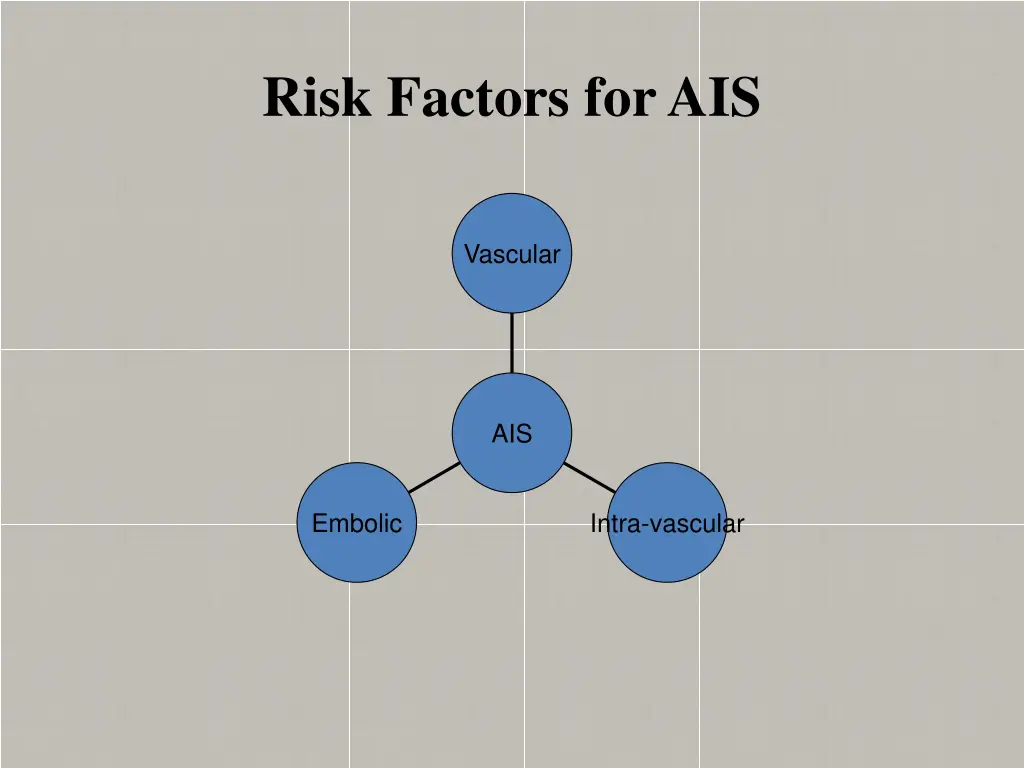 Risk Factors for AIS

Vascular

AIS

Embolic

Intra-vascular